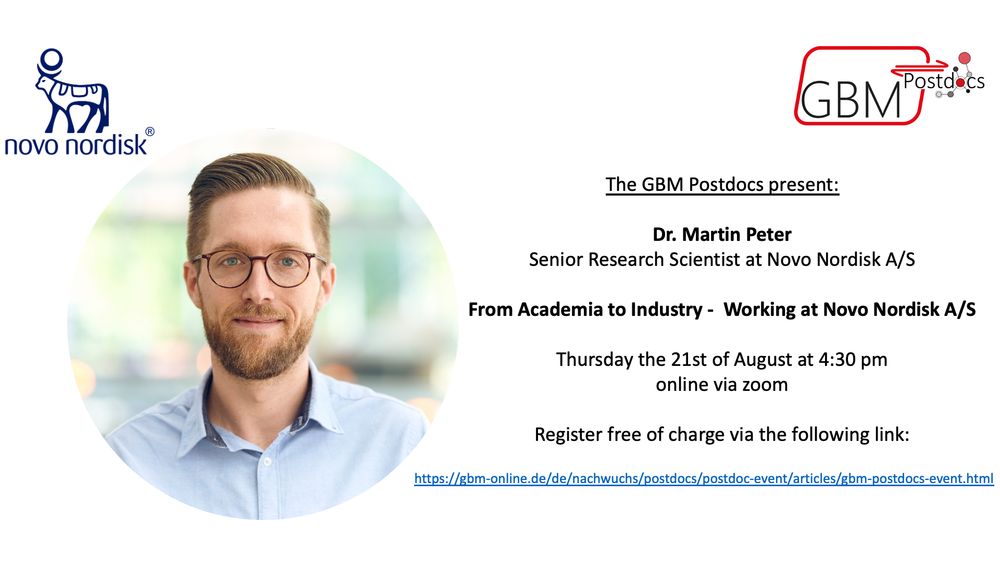 novo nordisk®

GBM Postdocs

The GBM Postdocs present:

Dr. Martin Peter
Senior Research Scientist at Novo Nordisk A/S

From Academia to Industry - Working at Novo Nordisk A/S

Thursday the 21st of August at 4:30 pm
online via zoom

Register free of charge via the following link:

https://gbm-online.de/de/nachwuchs/postdocs/postdoc-event/articles/gbm-postdocs-event.html